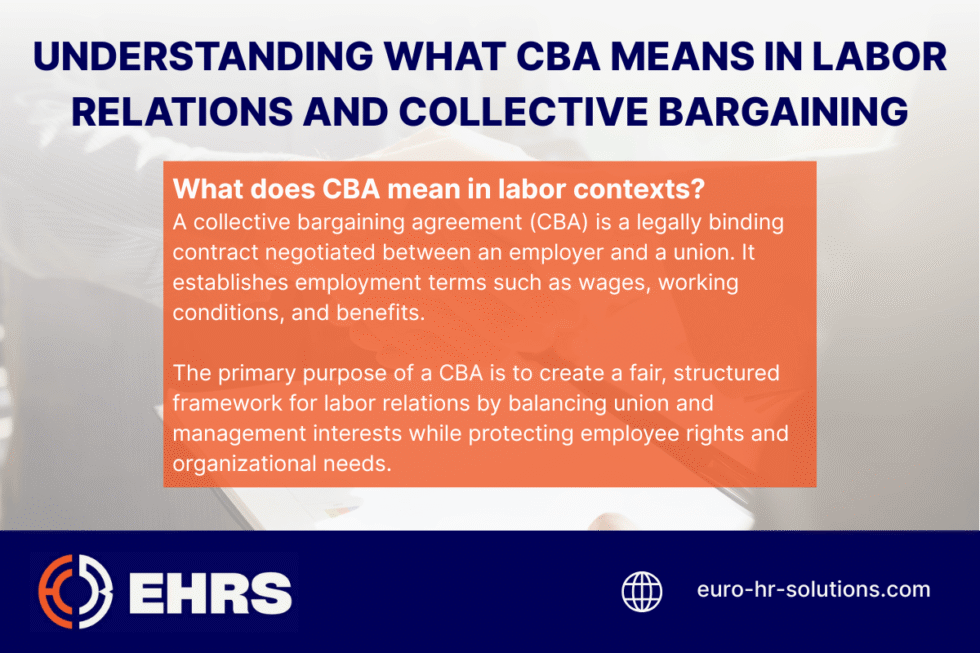 UNDERSTANDING WHAT CBA MEANS IN LABOR RELATIONS AND COLLECTIVE BARGAINING

What does CBA mean in labor contexts?
A collective bargaining agreement (CBA) is a legally binding contract negotiated between an employer and a union. It establishes employment terms such as wages, working conditions, and benefits.

The primary purpose of a CBA is to create a fair, structured framework for labor relations by balancing union and management interests while protecting employee rights and organizational needs.

EHRS

euro-hr-solutions.com